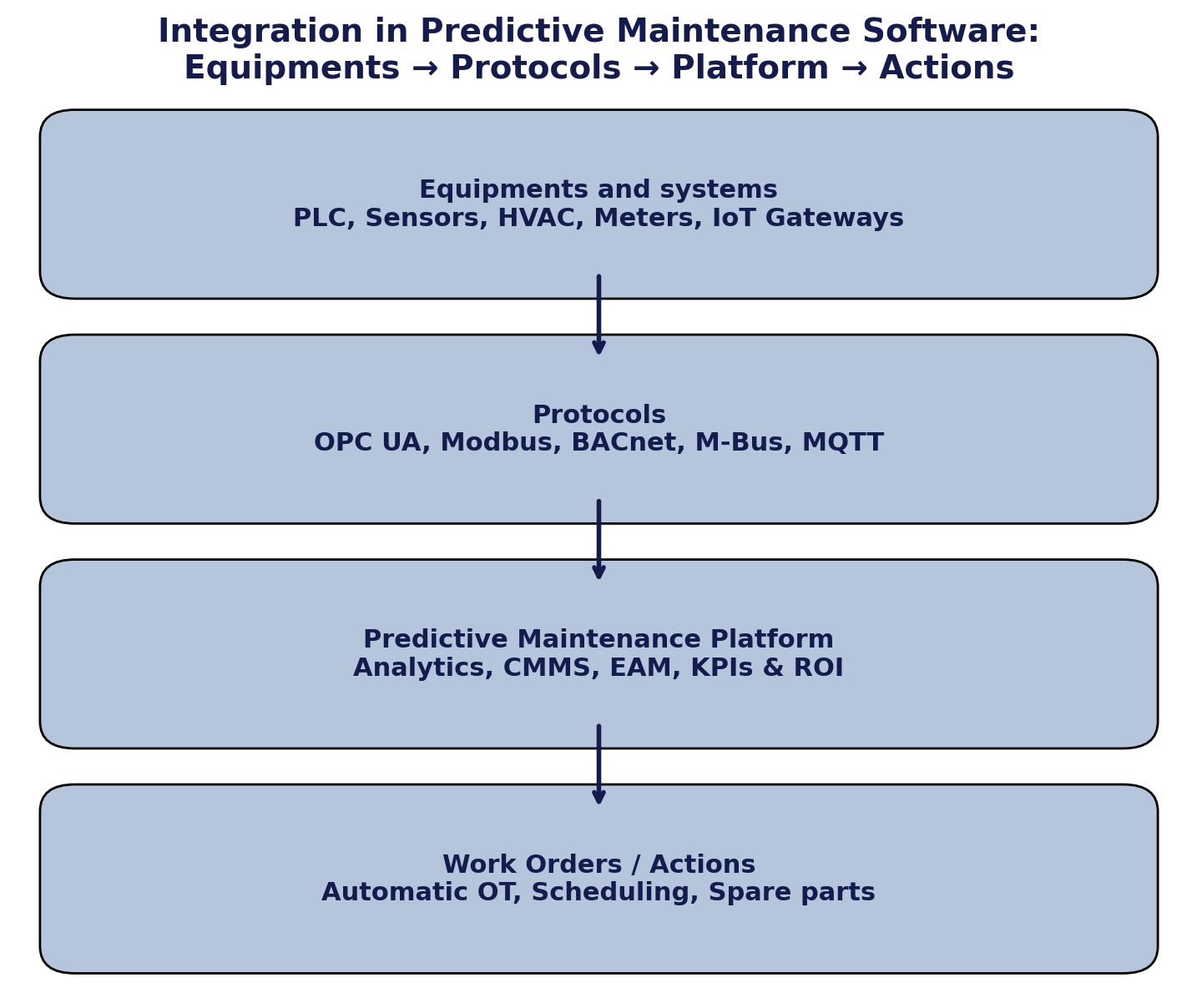 Integration in Predictive Maintenance Software:
Equipments → Protocols → Platform → Actions

Equipments and systems
PLC, Sensors, HVAC, Meters, IoT Gateways

Protocols
OPC UA, Modbus, BACnet, M-Bus, MQTT

Predictive Maintenance Platform
Analytics, CMMS, EAM, KPIs & ROI

Work Orders / Actions
Automatic OT, Scheduling, Spare parts